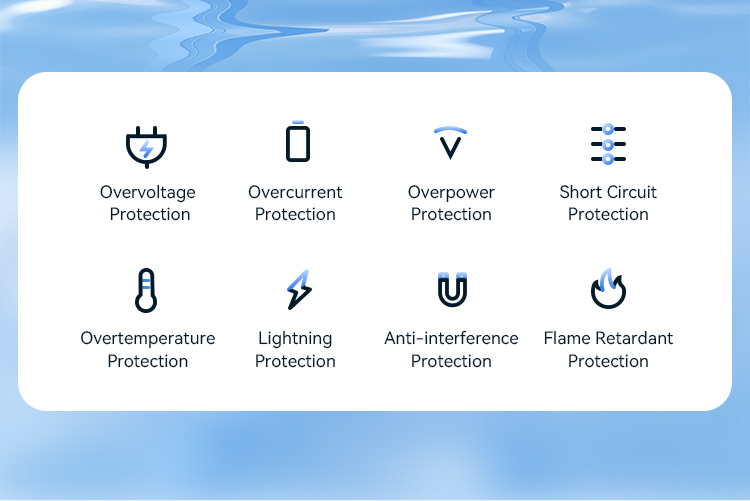 Overvoltage Protection

Overcurrent Protection

Overpower Protection

Short Circuit Protection

Overtemperature Protection

Lightning Protection

Anti-interference Protection

Flame Retardant Protection